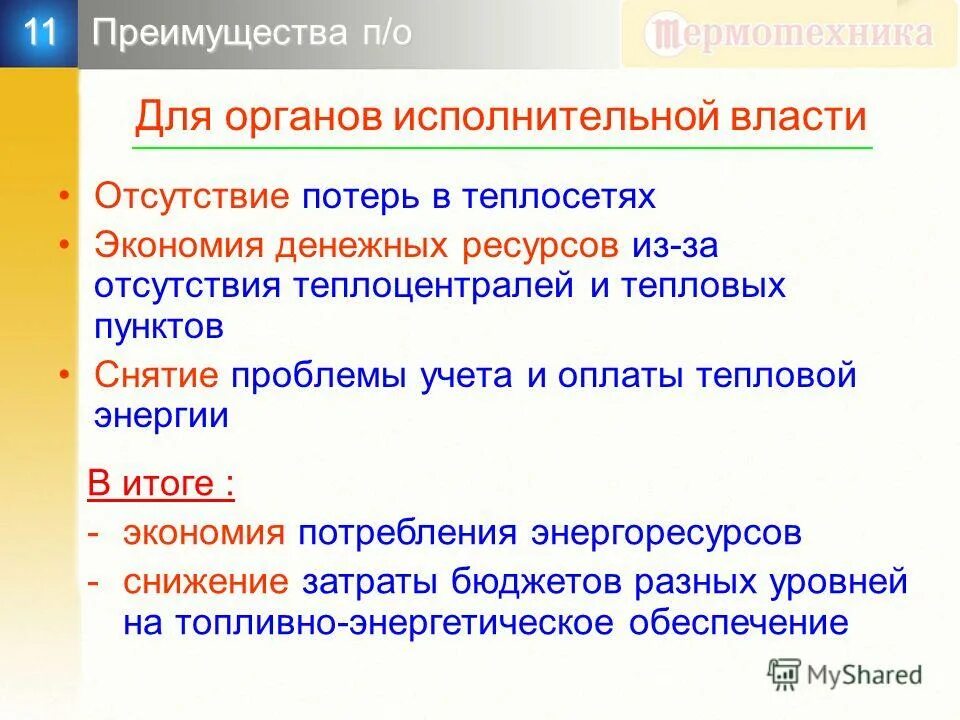 11 Преимущества п/о

Термотехника

Для органов исполнительной власти

• Отсутствие потерь в теплосетях
• Экономия денежных ресурсов из-за отсутствия теплоцентралей и тепловых пунктов
• Снятие проблемы учета и оплаты тепловой энергии

В итоге :
- экономия потребления энергоресурсов
- снижение затраты бюджетов разных уровней на топливно-энергетическое обеспечение

MyShared